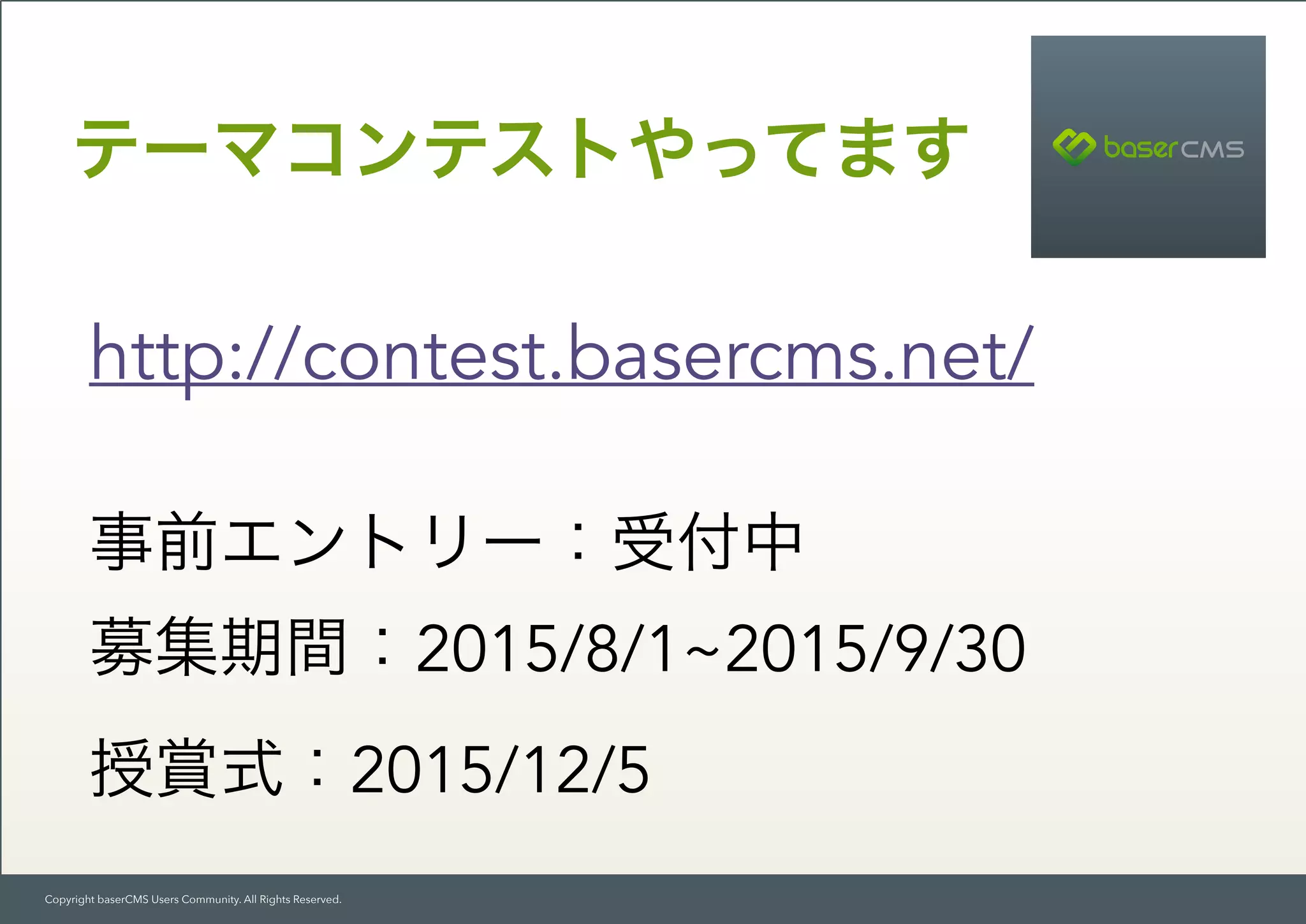 テーマコンテストやってます

baserCMS

http://contest.basercms.net/

事前エントリー：受付中

募集期間：2015/8/1~2015/9/30

授賞式：2015/12/5

Copyright baserCMS Users Community. All Rights Reserved.